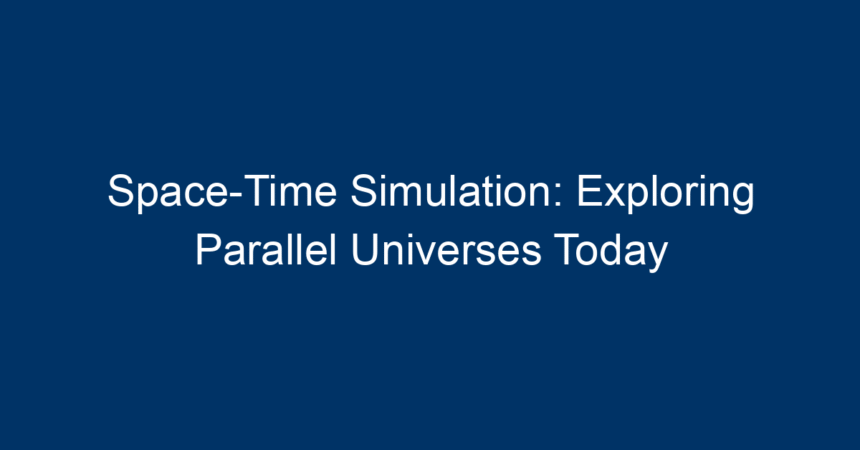 Space-Time Simulation: Exploring Parallel Universes Today